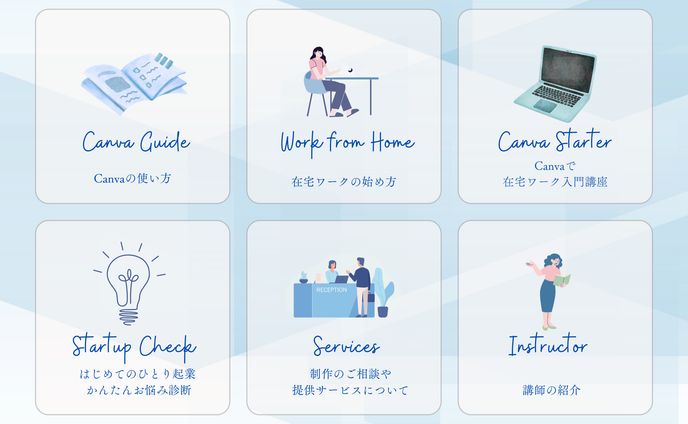 Canva Guide

Canvaの使い方

Work from Home

在宅ワークの始め方

Canva Starter

Canvaで
在宅ワーク入門講座

Startup Check

はじめてのひとり起業
かんたんお悩み診断

RECEPTION

Services

制作のご相談や
提供サービスについて

Instructor

講師の紹介